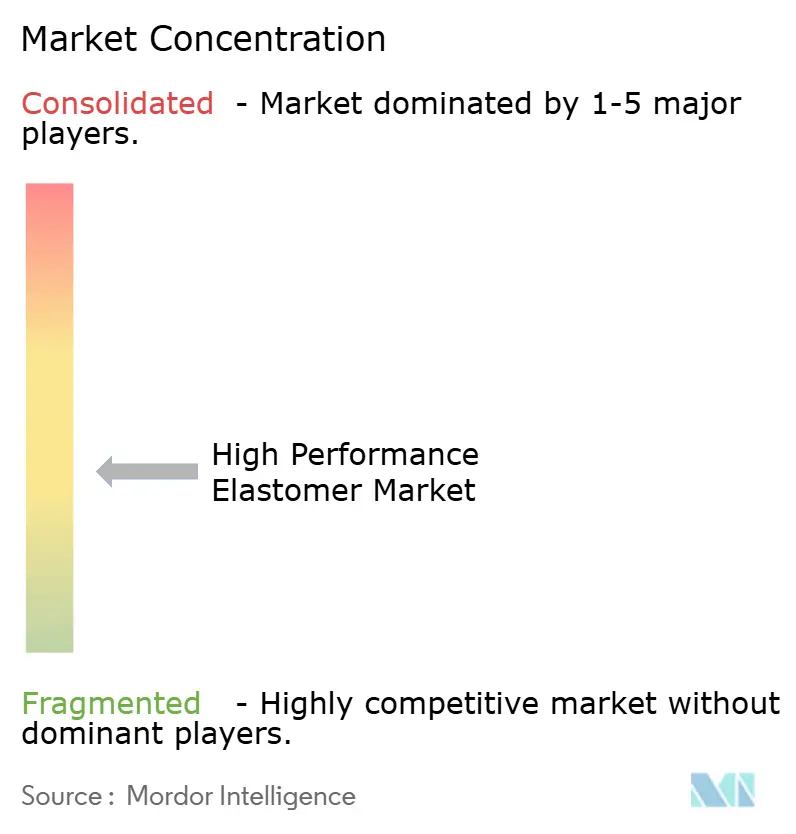 Market Concentration

Consolidated - Market dominated by 1-5 major players.

High Performance Elastomer Market

Fragmented - Highly competitive market without dominant players.

Source : Mordor Intelligence